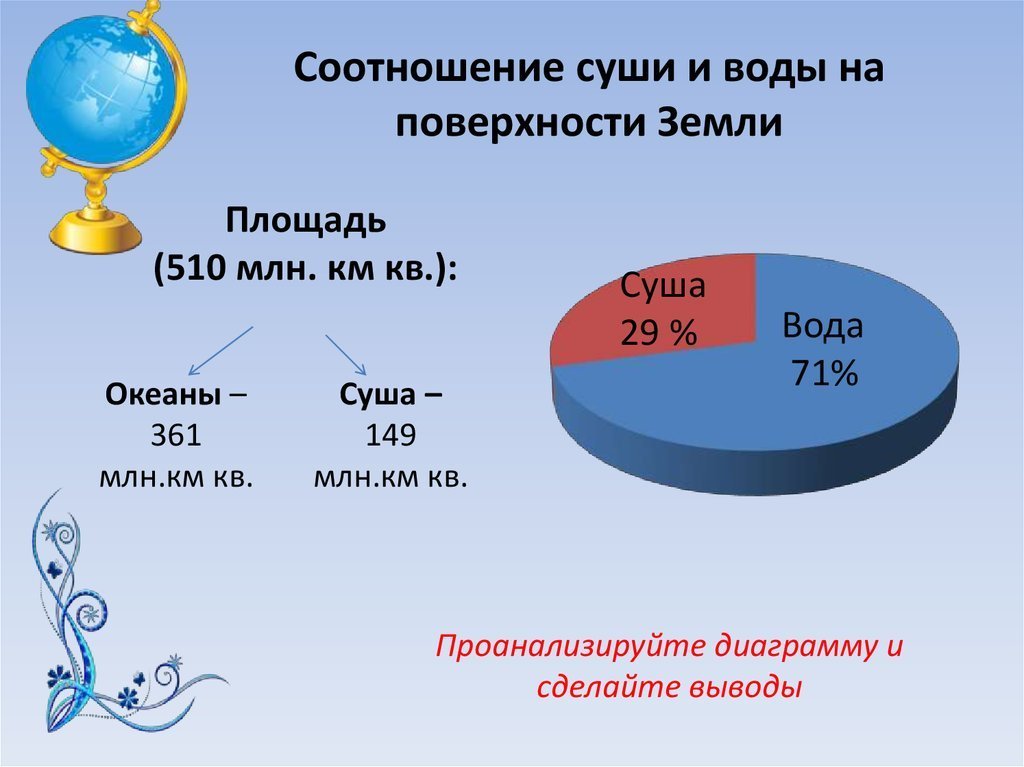 Соотношение суши и воды на поверхности Земли

Площадь
(510 млн. км кв.):

Океаны – 361 млн.км кв.

Суша – 149 млн.км кв.

Суша 29 %

Вода 71%

Проанализируйте диаграмму и сделайте выводы